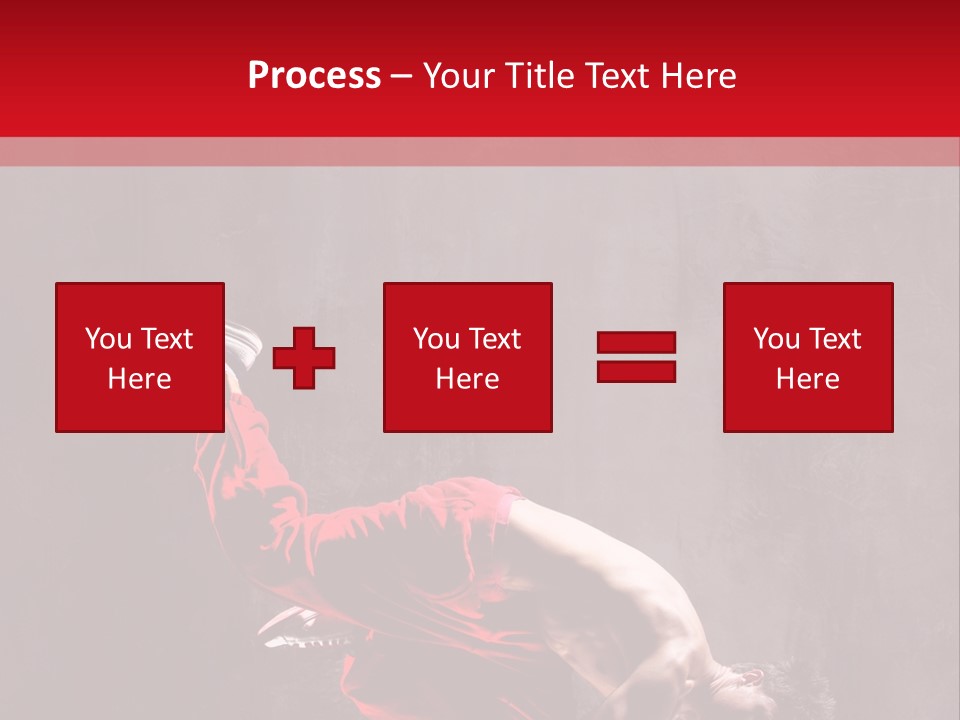 Process – Your Title Text Here

You Text Here

You Text Here

You Text Here